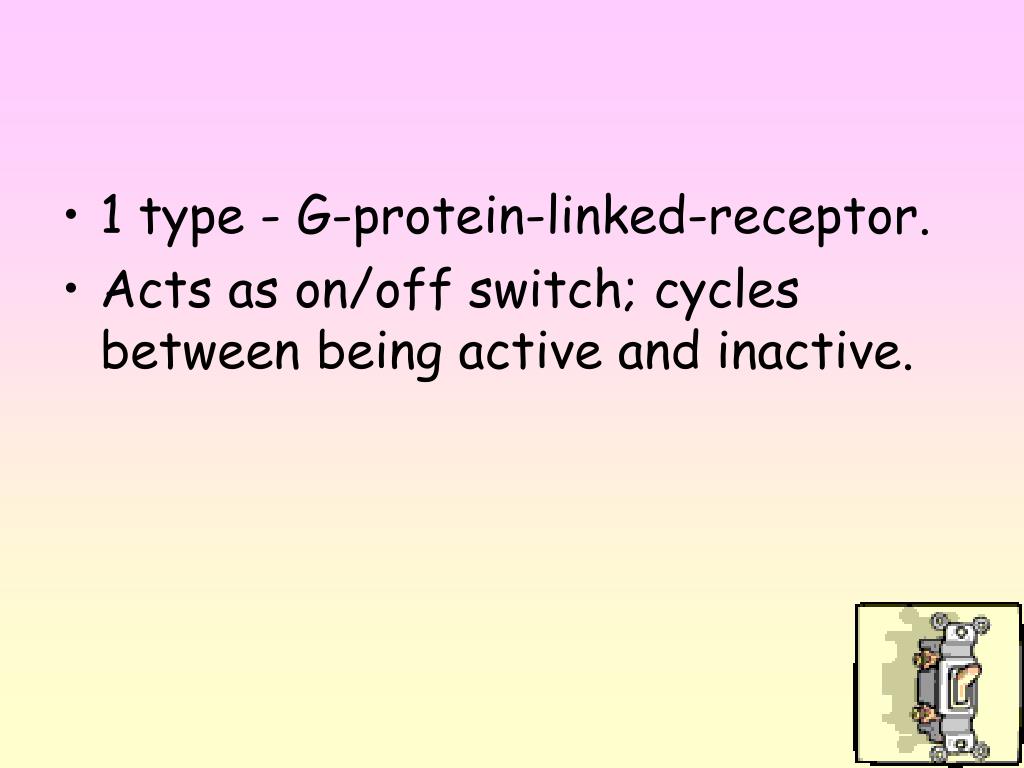 • 1 type - G-protein-linked-receptor.
• Acts as on/off switch; cycles between being active and inactive.